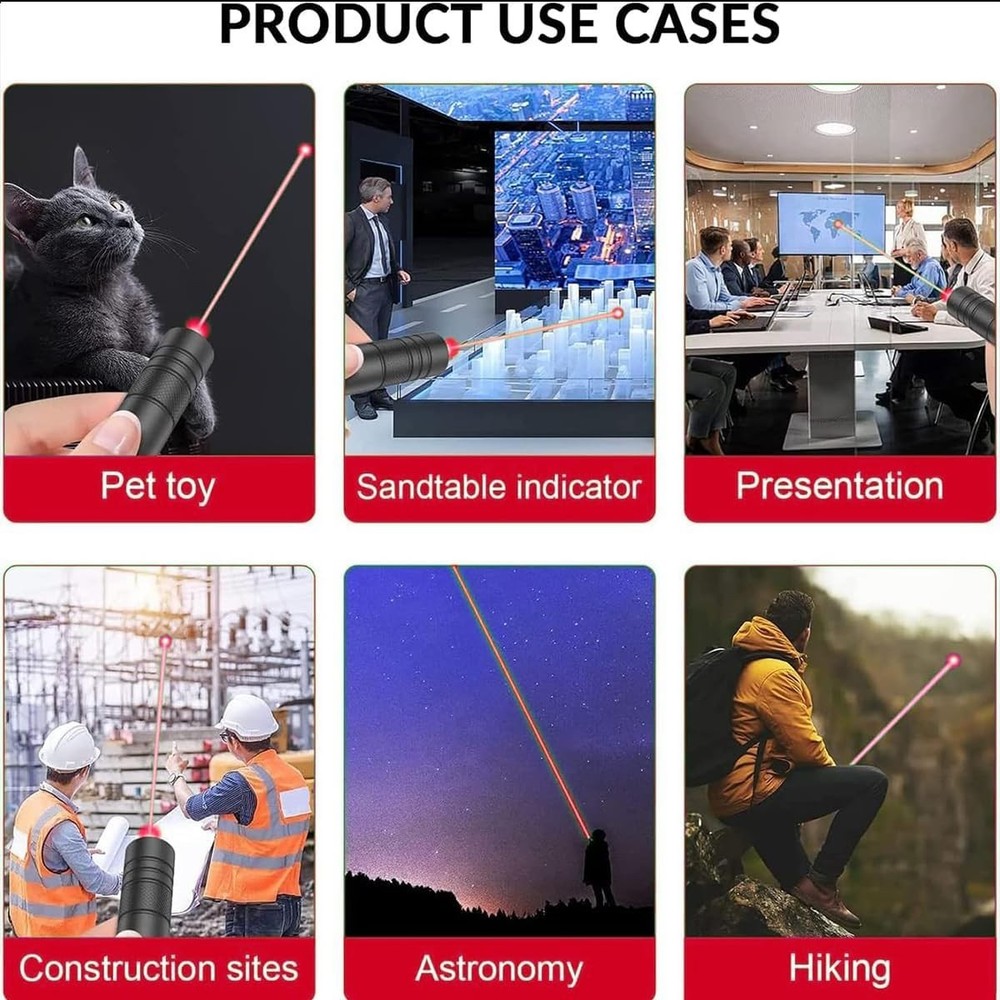 PRODUCT USE CASES

Pet toy

Sandtable indicator

Presentation

Construction sites

Astronomy

Hiking